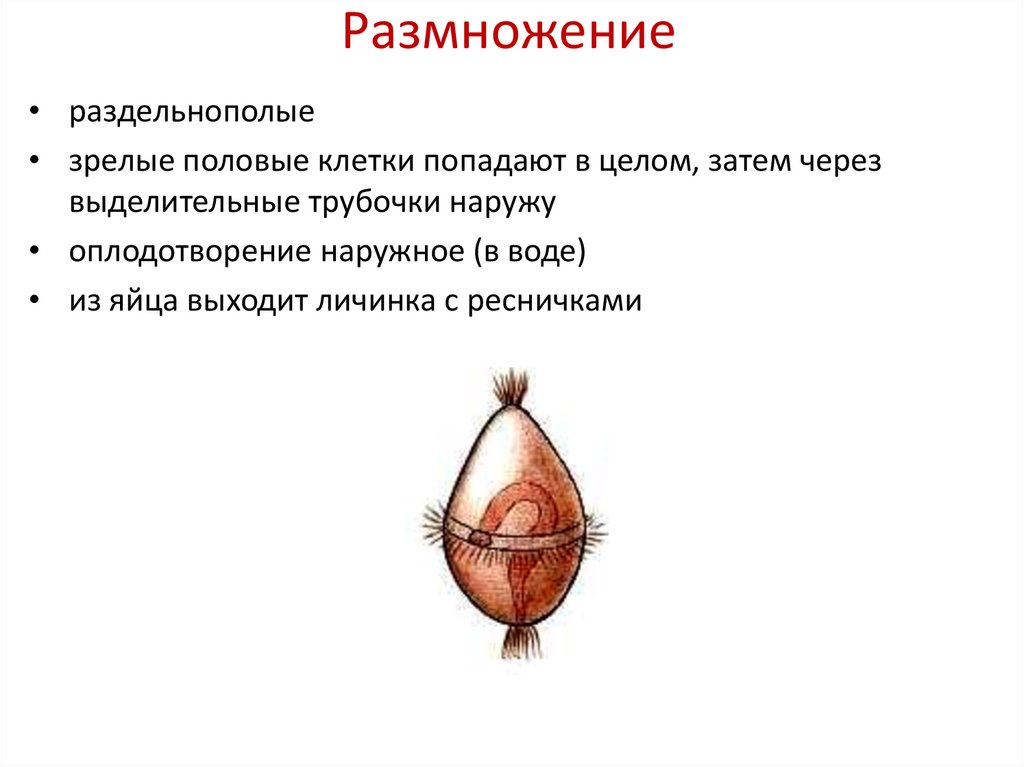 Размножение

• раздельнополые

• зрелые половые клетки попадают в целом, затем через выделительные трубочки наружу

• оплодотворение наружное (в воде)

• из яйца выходит личинка с ресничками